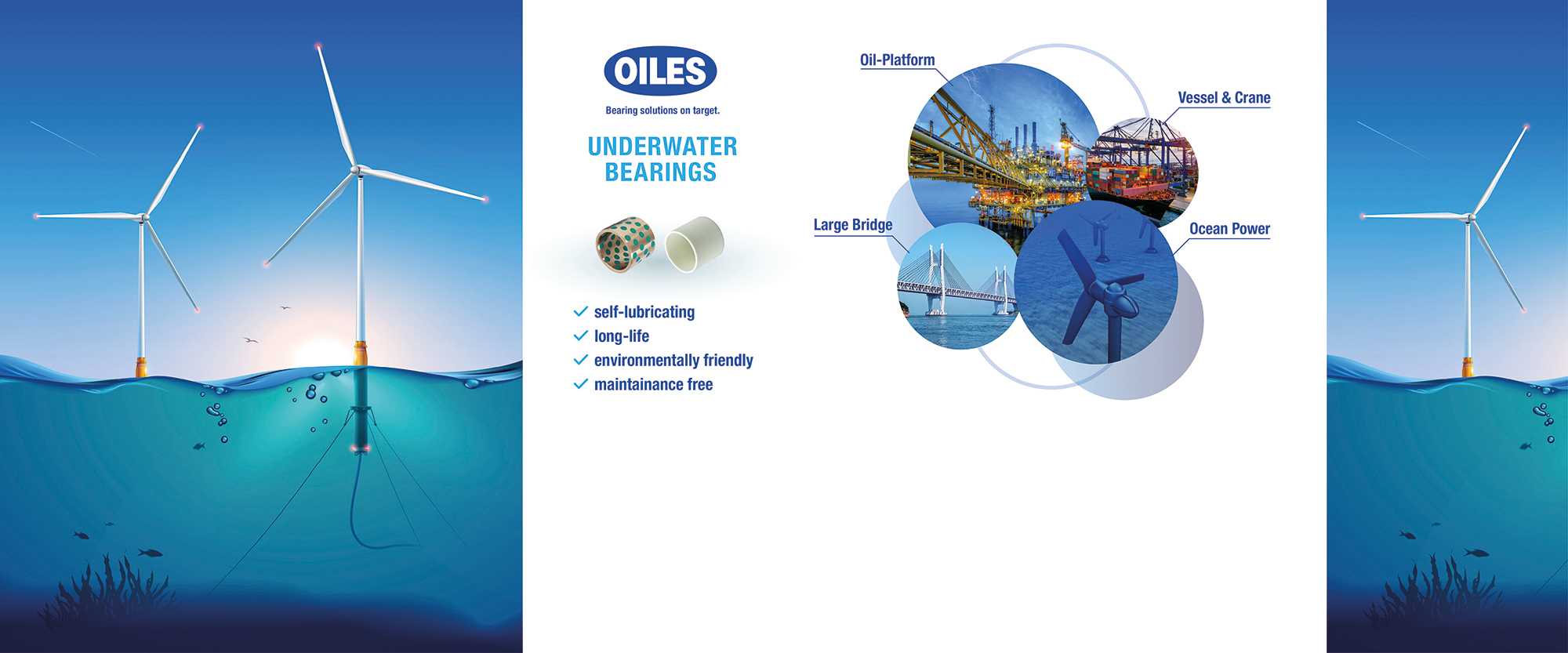 OILES

Bearing solutions on target.

UNDERWATER BEARINGS

✓ self-lubricating
✓ long-life
✓ environmentally friendly
✓ maintainance free

Oil-Platform

Vessel & Crane

Large Bridge

Ocean Power